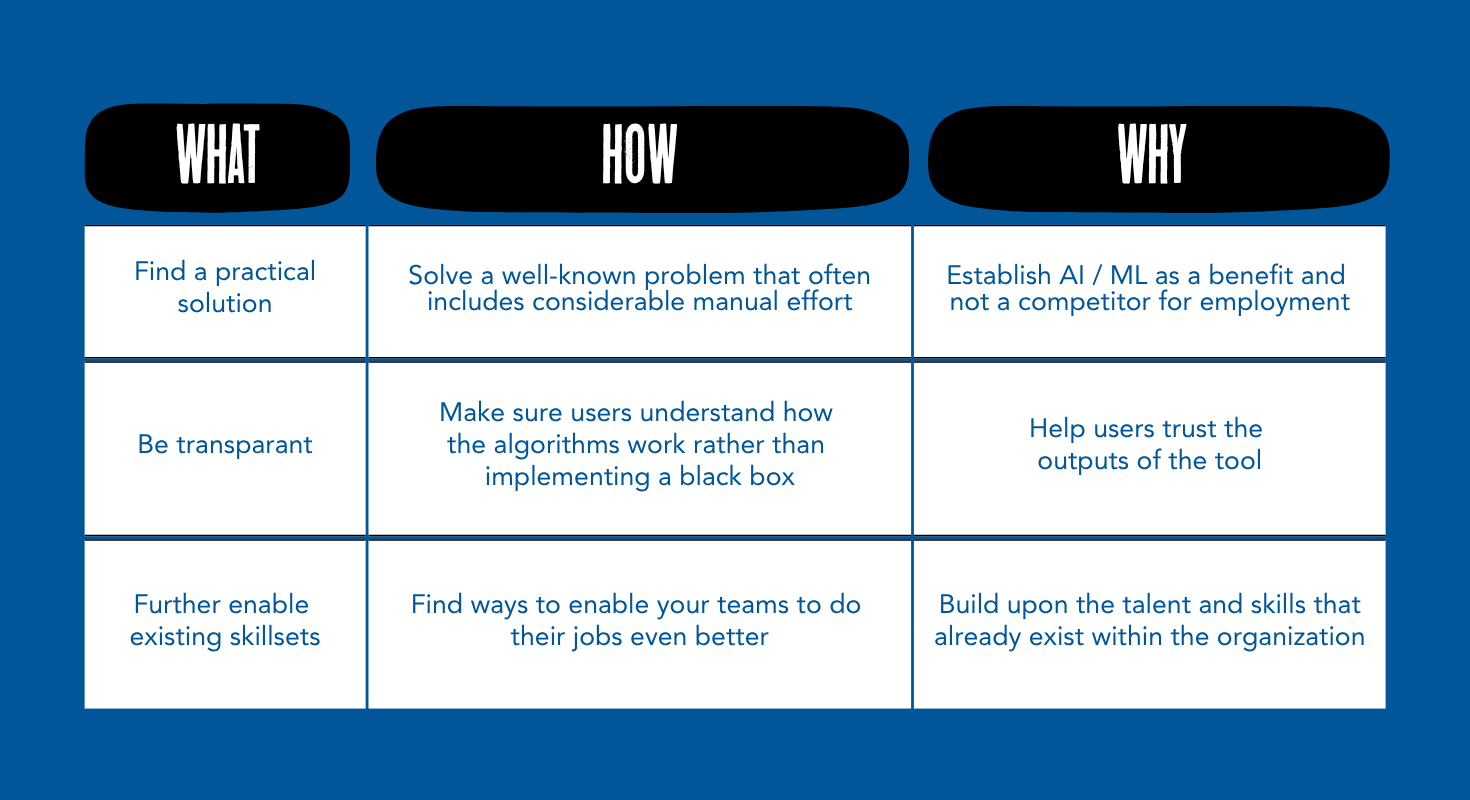 | WHAT | HOW | WHY |
|---|---|---|
| Find a practical solution | Solve a well-known problem that often includes considerable manual effort | Establish AI / ML as a benefit and not a competitor for employment |
| Be transparant | Make sure users understand how the algorithms work rather than implementing a black box | Help users trust the outputs of the tool |
| Further enable existing skillsets | Find ways to enable your teams to do their jobs even better | Build upon the talent and skills that already exist within the organization |